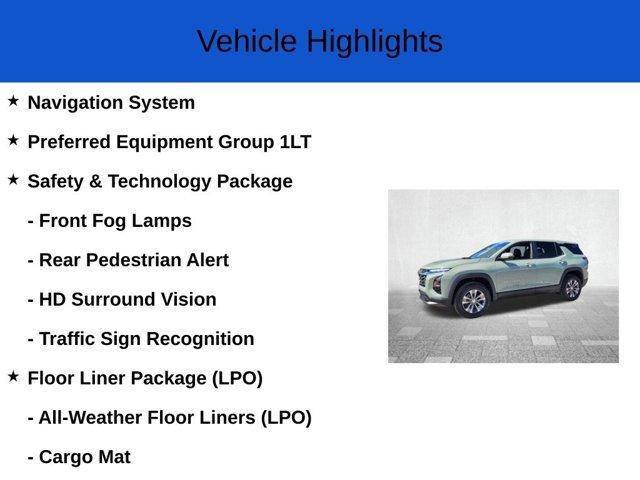 Vehicle Highlights

★ Navigation System

★ Preferred Equipment Group 1LT

★ Safety & Technology Package

- Front Fog Lamps

- Rear Pedestrian Alert

- HD Surround Vision

- Traffic Sign Recognition

★ Floor Liner Package (LPO)

- All-Weather Floor Liners (LPO)

- Cargo Mat